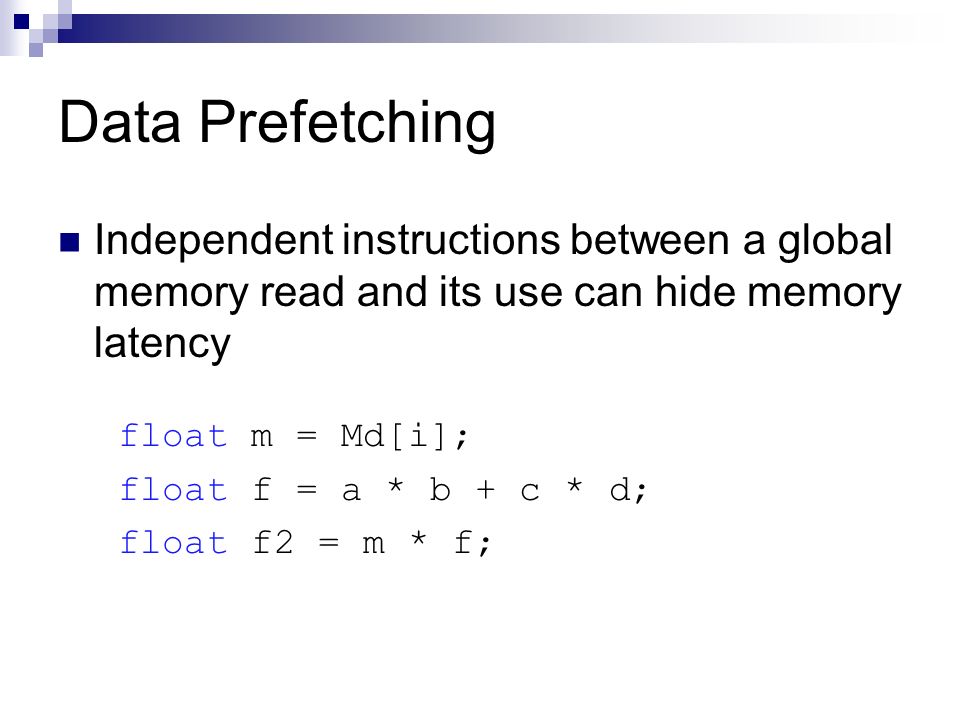 Data Prefetching

Independent instructions between a global memory read and its use can hide memory latency

float m = Md[i];
float f = a * b + c * d;
float f2 = m * f;